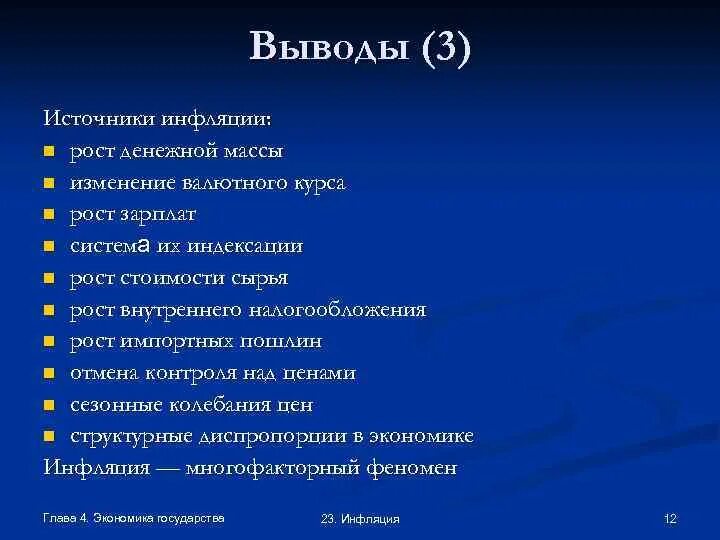 Выводы (3)

Источники инфляции:
- рост денежной массы
- изменение валютного курса
- рост зарплат
- система их индексации
- рост стоимости сырья
- рост внутреннего налогообложения
- рост импортных пошлин
- отмена контроля над ценами
- сезонные колебания цен
- структурные диспропорции в экономике

Инфляция — многофакторный феномен

Глава 4. Экономика государства
23. Инфляция
12